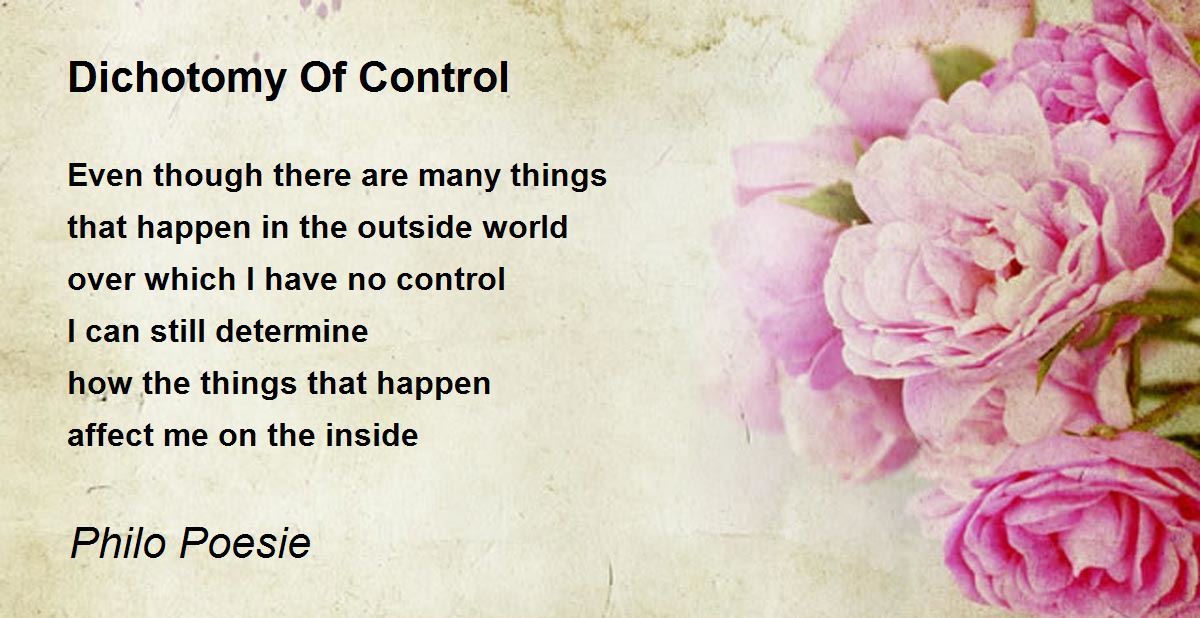 Dichotomy Of Control

Even though there are many things
that happen in the outside world
over which I have no control
I can still determine
how the things that happen
affect me on the inside

Philo Poesie